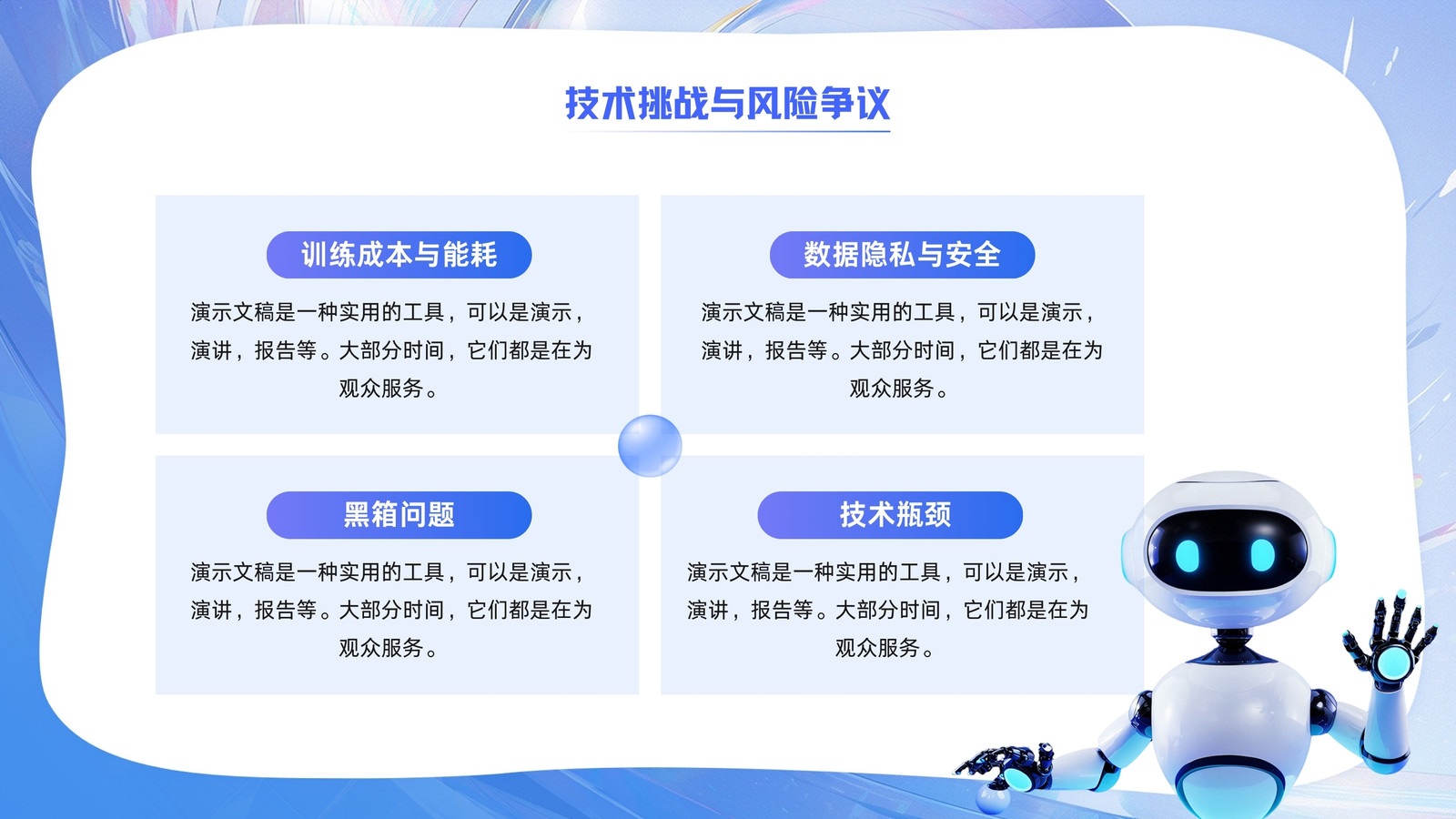 技术挑战与风险争议

训练成本与能耗

演示文稿是一种实用的工具，可以是演示，演讲，报告等。大部分时间，它们都是在为观众服务。

数据隐私与安全

演示文稿是一种实用的工具，可以是演示，演讲，报告等。大部分时间，它们都是在为观众服务。

黑箱问题

演示文稿是一种实用的工具，可以是演示，演讲，报告等。大部分时间，它们都是在为观众服务。

技术瓶颈

演示文稿是一种实用的工具，可以是演示，演讲，报告等。大部分时间，它们都是在为观众服务。